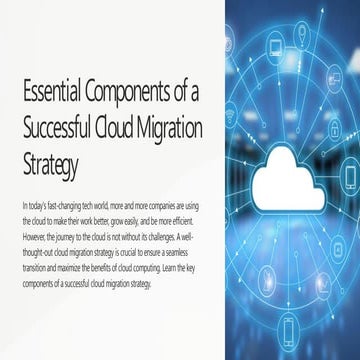 Essential Components of a Successful Cloud Migration Strategy

In today's fast-changing tech world, more and more companies are using the cloud to make their work better, grow easily, and be more efficient. However, the journey to the cloud is not without its challenges. A well-thought-out cloud migration strategy is crucial to ensure a seamless transition and maximize the benefits of cloud computing. Learn the key components of a successful cloud migration strategy.